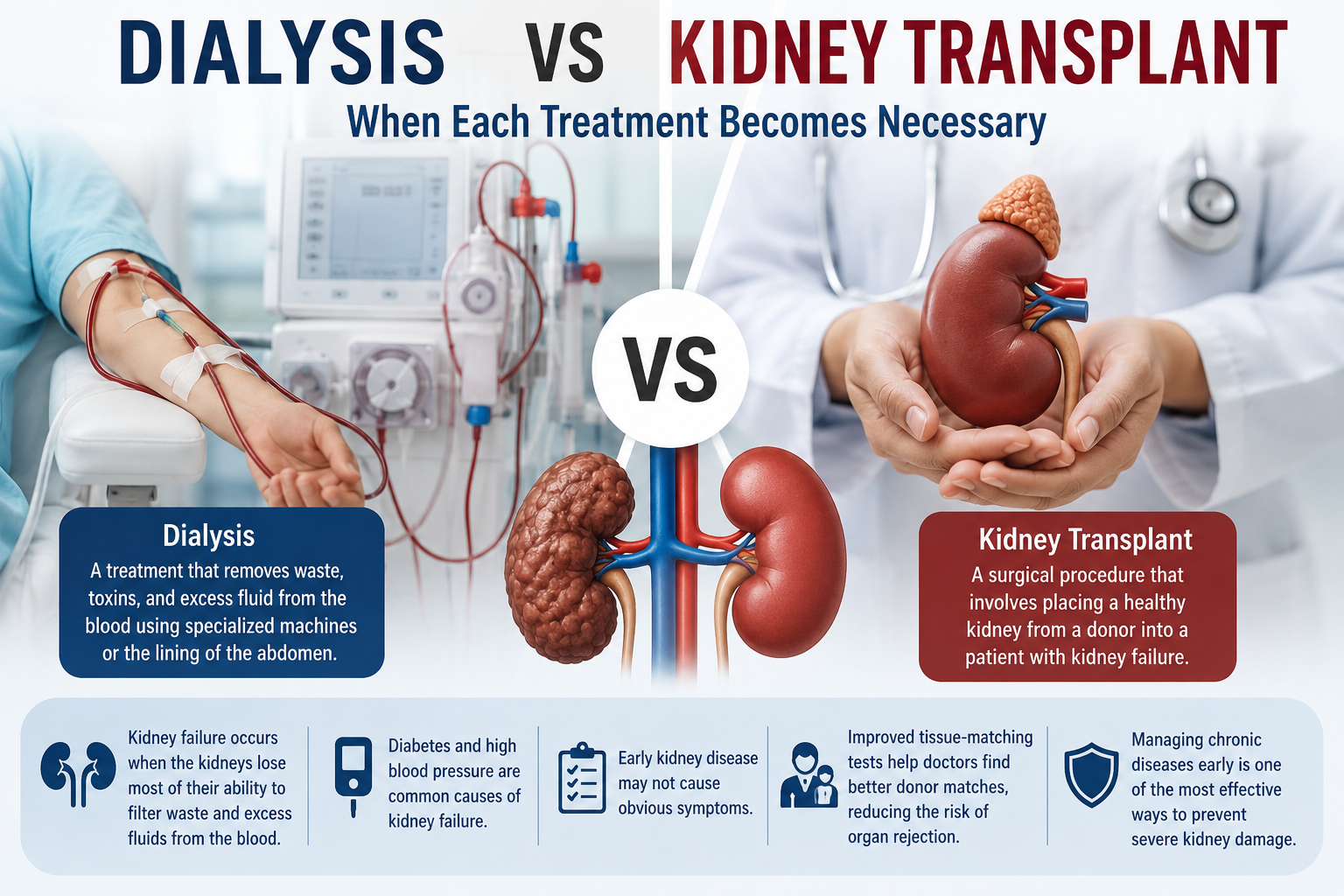 DIALYSIS VS KIDNEY TRANSPLANT

When Each Treatment Becomes Necessary

VS

Dialysis

A treatment that removes waste, toxins, and excess fluid from the blood using specialized machines or the lining of the abdomen.

Kidney Transplant

A surgical procedure that involves placing a healthy kidney from a donor into a patient with kidney failure.

Kidney failure occurs when the kidneys lose most of their ability to filter waste and excess fluids from the blood.

Diabetes and high blood pressure are common causes of kidney failure.

Early kidney disease may not cause obvious symptoms.

Improved tissue-matching tests help doctors find better donor matches, reducing the risk of organ rejection.

Managing chronic diseases early is one of the most effective ways to prevent severe kidney damage.